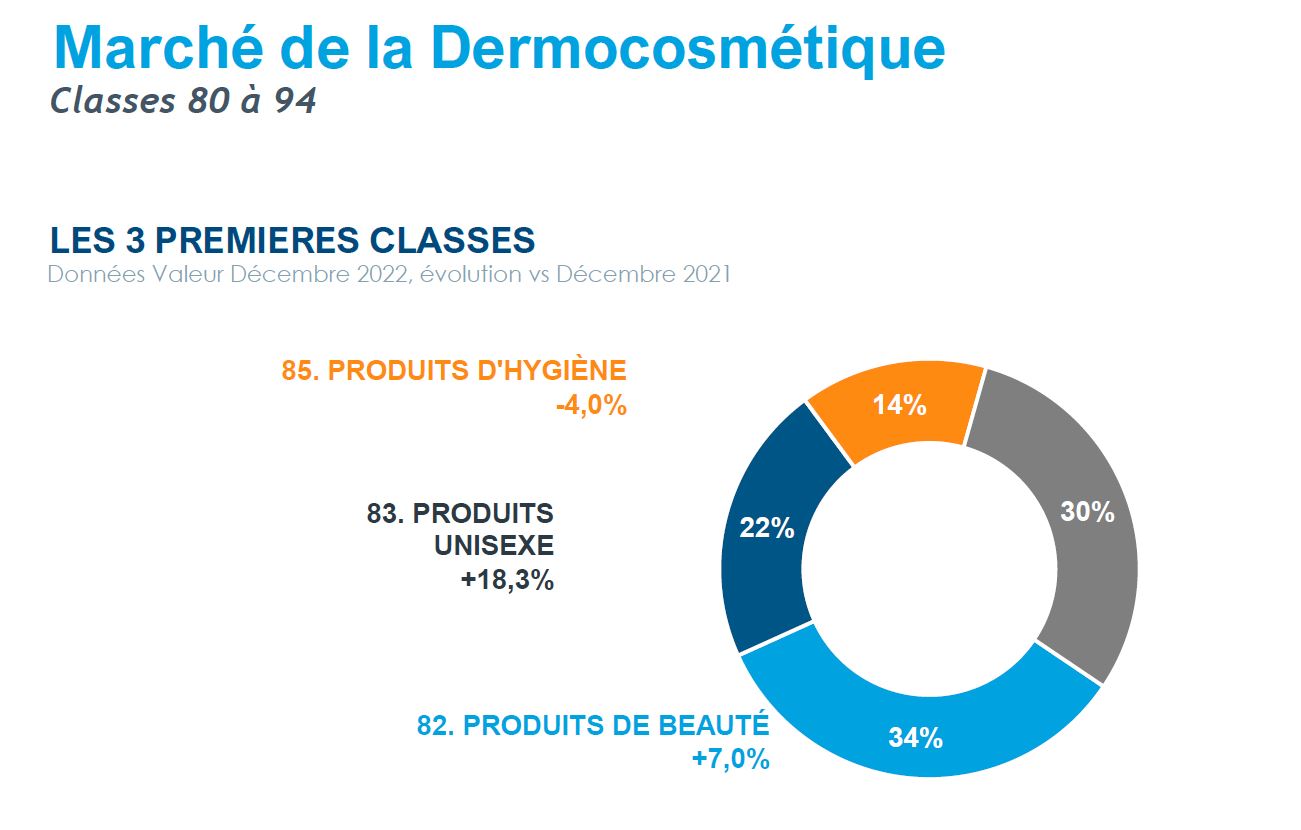 Marché de la Dermocosmétique
Classes 80 à 94

LES 3 PREMIERES CLASSES
Données Valeur Décembre 2022, évolution vs Décembre 2021

85. PRODUITS D'HYGIÈNE
-4,0%

83. PRODUITS UNISEXE
+18,3%

82. PRODUITS DE BEAUTÉ
+7,0%

14%
30%
22%
34%